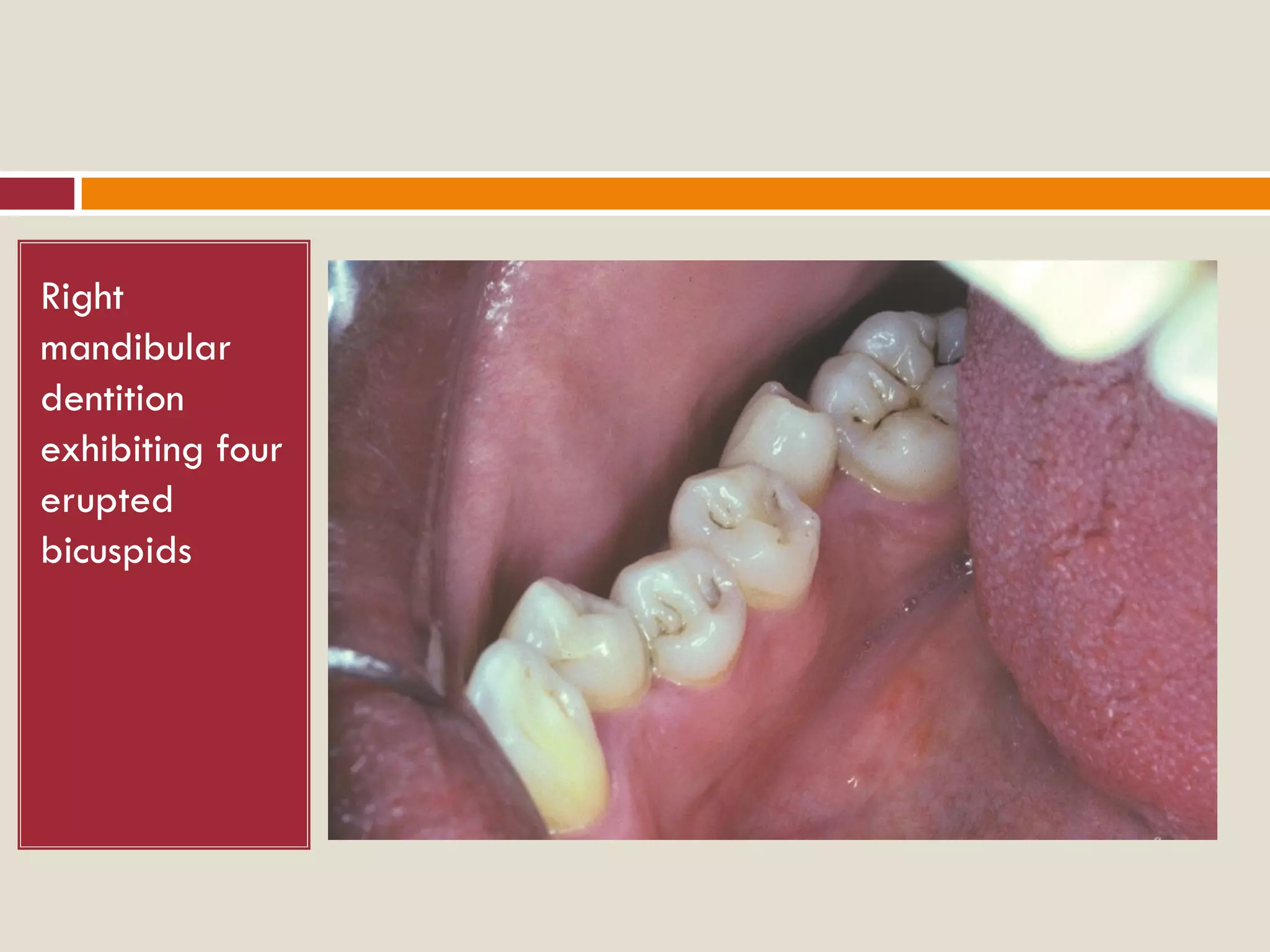 Right mandibular dentition exhibiting four erupted bicuspids